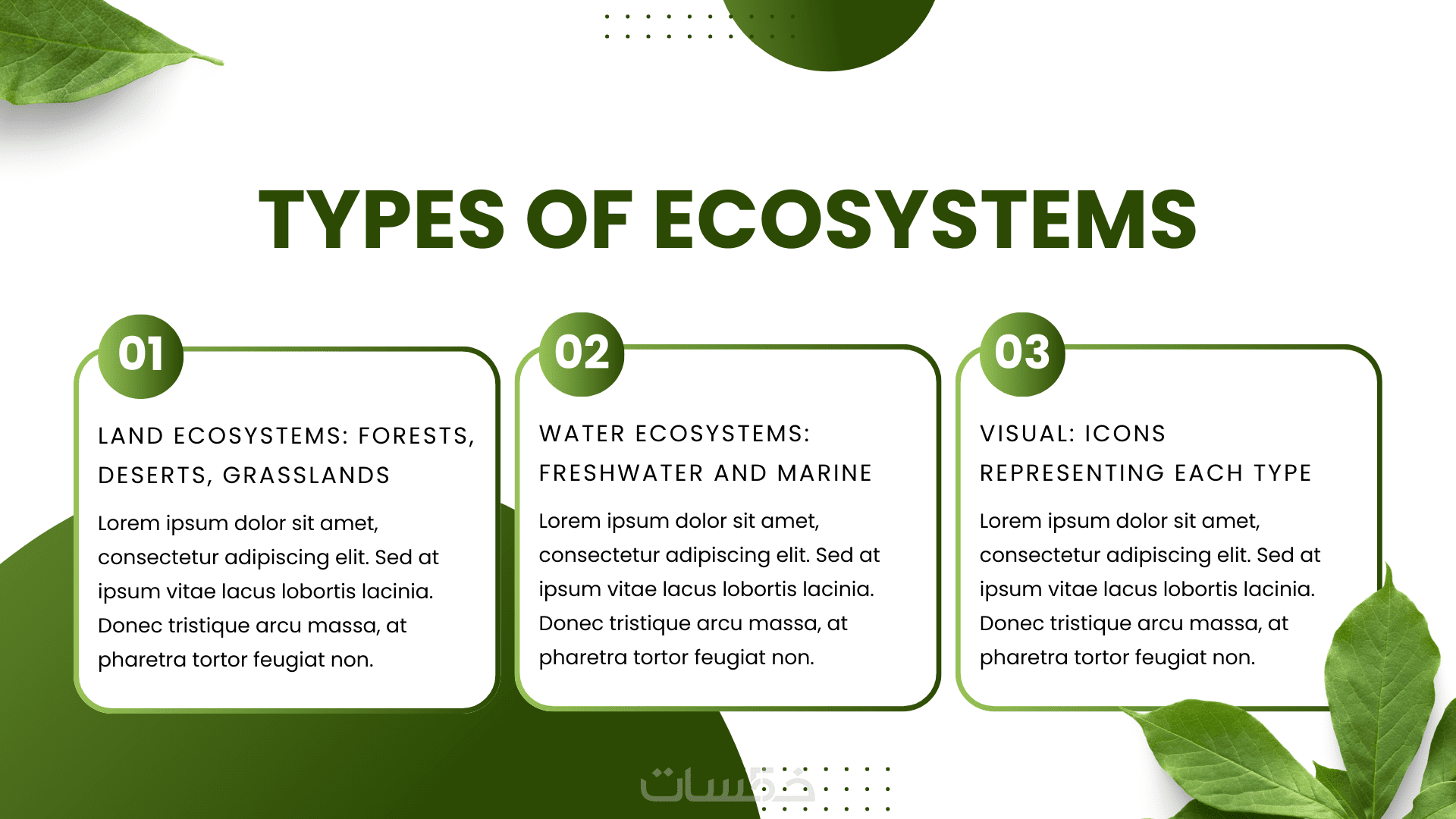 TYPES OF ECOSYSTEMS

01

LAND ECOSYSTEMS: FORESTS, DESERTS, GRASSLANDS

Lorem ipsum dolor sit amet, consectetur adipiscing elit. Sed at ipsum vitae lacus lobortis lacinia. Donec tristique arcu massa, at pharetra tortor feugiat non.

02

WATER ECOSYSTEMS: FRESHWATER AND MARINE

Lorem ipsum dolor sit amet, consectetur adipiscing elit. Sed at ipsum vitae lacus lobortis lacinia. Donec tristique arcu massa, at pharetra tortor feugiat non.

03

VISUAL: ICONS REPRESENTING EACH TYPE

Lorem ipsum dolor sit amet, consectetur adipiscing elit. Sed at ipsum vitae lacus lobortis lacinia. Donec tristique arcu massa, at pharetra tortor feugiat non.

خمسات